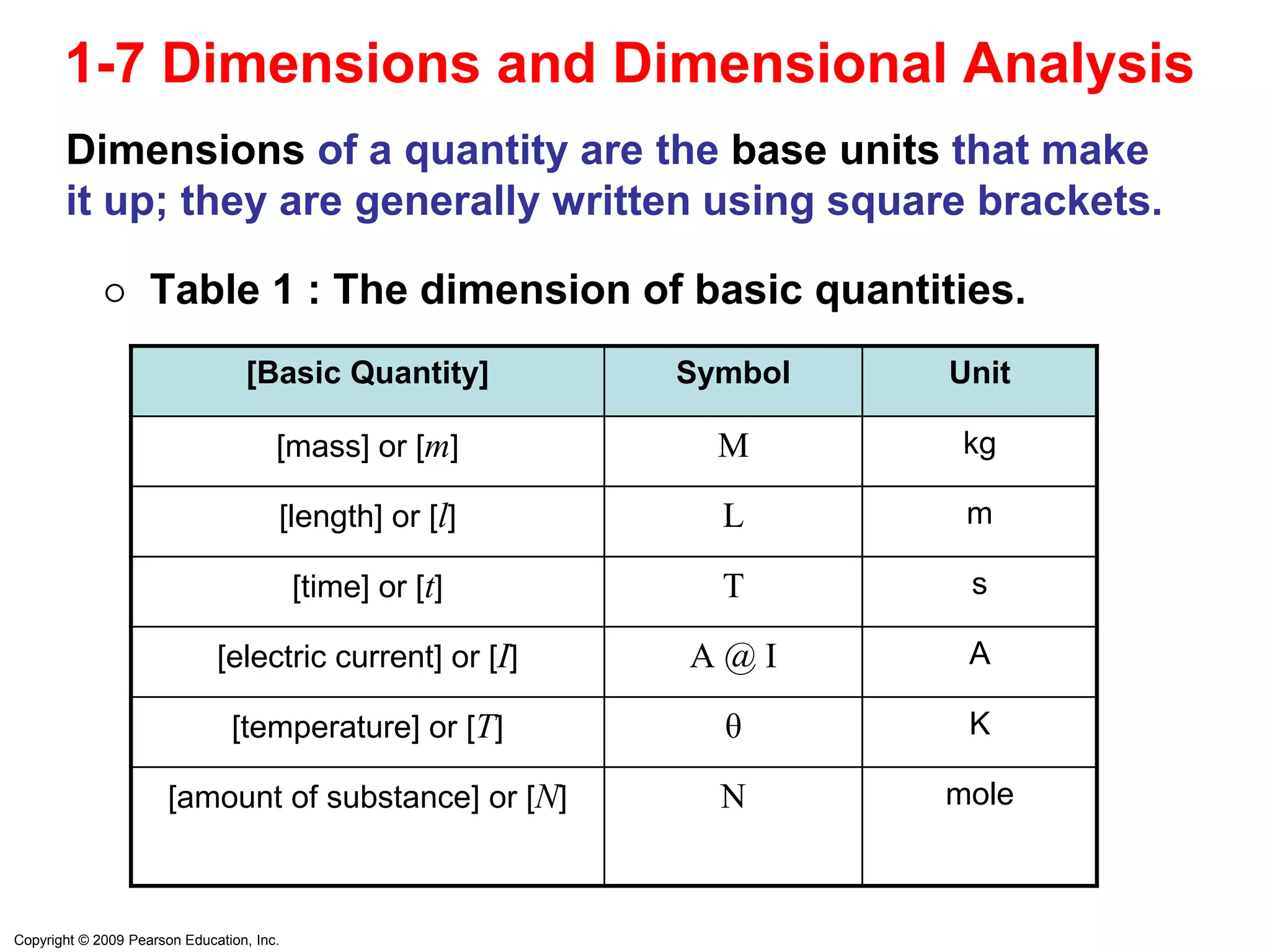 1-7 Dimensions and Dimensional Analysis

Dimensions of a quantity are the base units that make it up; they are generally written using square brackets.

○ Table 1 : The dimension of basic quantities.

| [Basic Quantity] | Symbol | Unit |
|---|---|---|
| [mass] or [$m$] | M | kg |
| [length] or [$l$] | L | m |
| [time] or [$t$] | T | s |
| [electric current] or [$I$] | A @ I | A |
| [temperature] or [$T$] | $\theta$ | K |
| [amount of substance] or [$N$] | N | mole |

Copyright © 2009 Pearson Education, Inc.